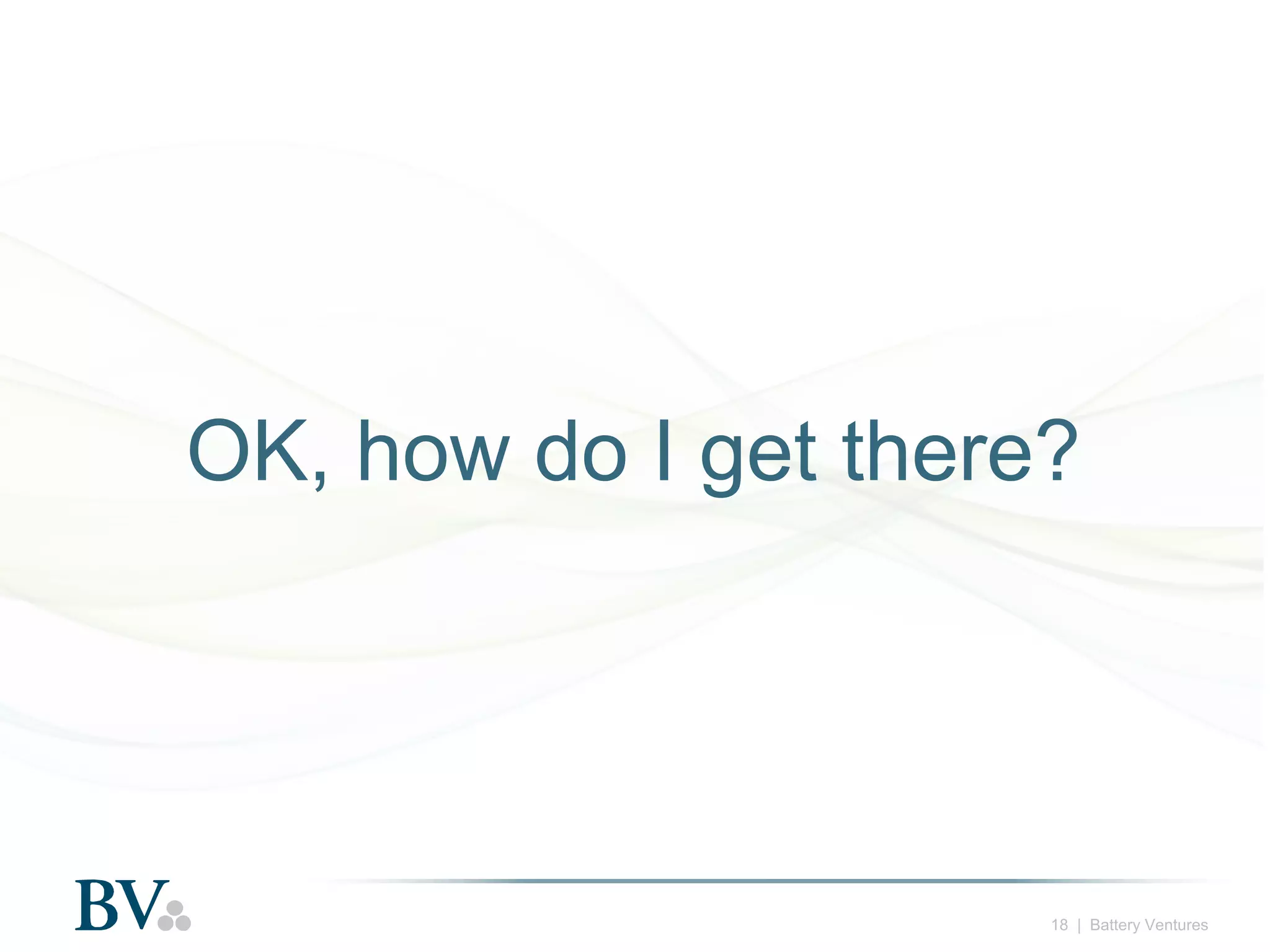 OK, how do I get there?

BV

18 | Battery Ventures